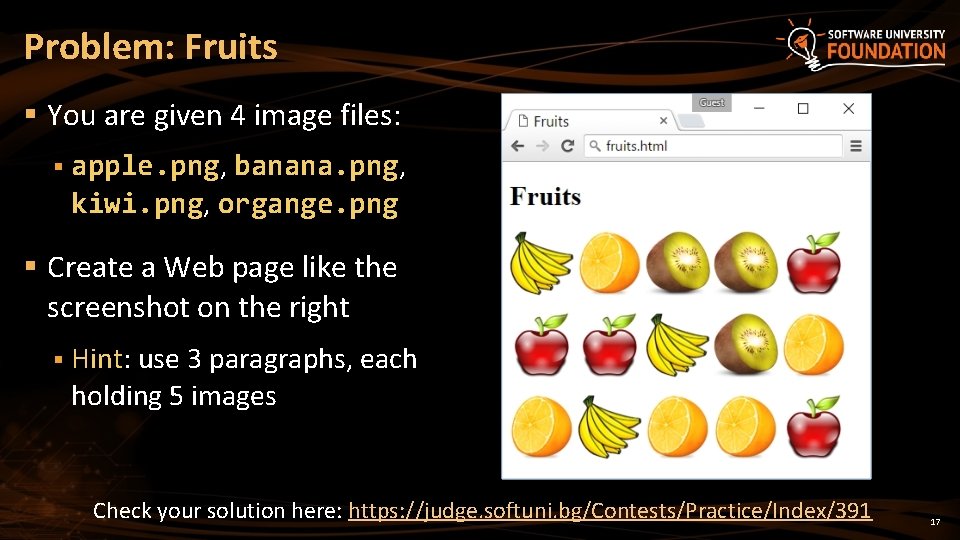 Problem: Fruits

SOFTWARE UNIVERSITY FOUNDATION

▪ You are given 4 image files:

▪ apple.png, banana.png, kiwi.png, organge.png

▪ Create a Web page like the screenshot on the right

▪ Hint: use 3 paragraphs, each holding 5 images

Guest

Fruits

fruits.html

Fruits

Check your solution here: https://judge.softuni.bg/Contests/Practice/Index/391

17